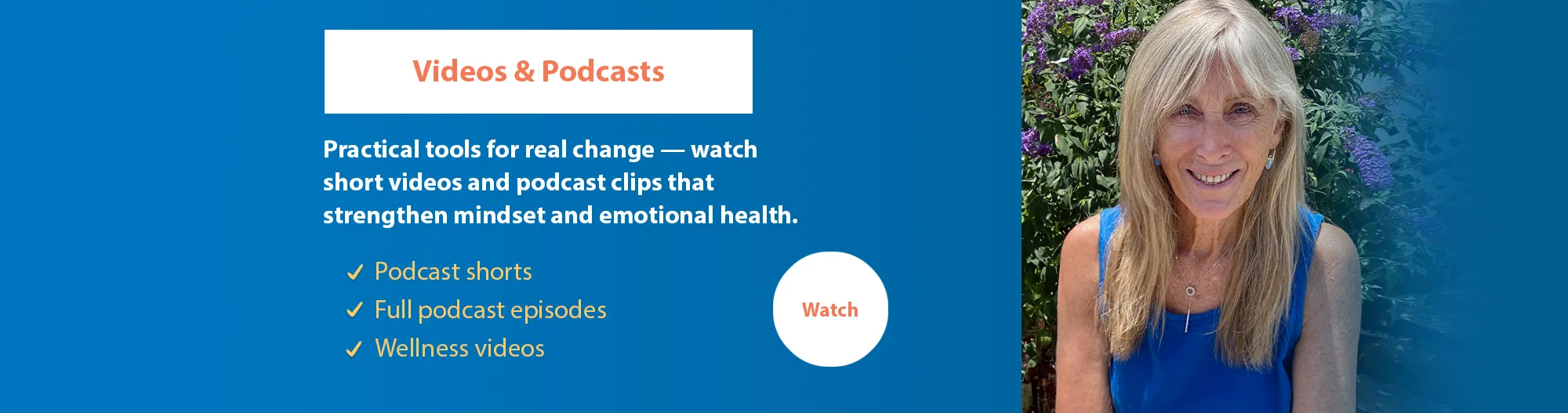 Videos & Podcasts

Practical tools for real change — watch short videos and podcast clips that strengthen mindset and emotional health.

✓ Podcast shorts
✓ Full podcast episodes
✓ Wellness videos

Watch